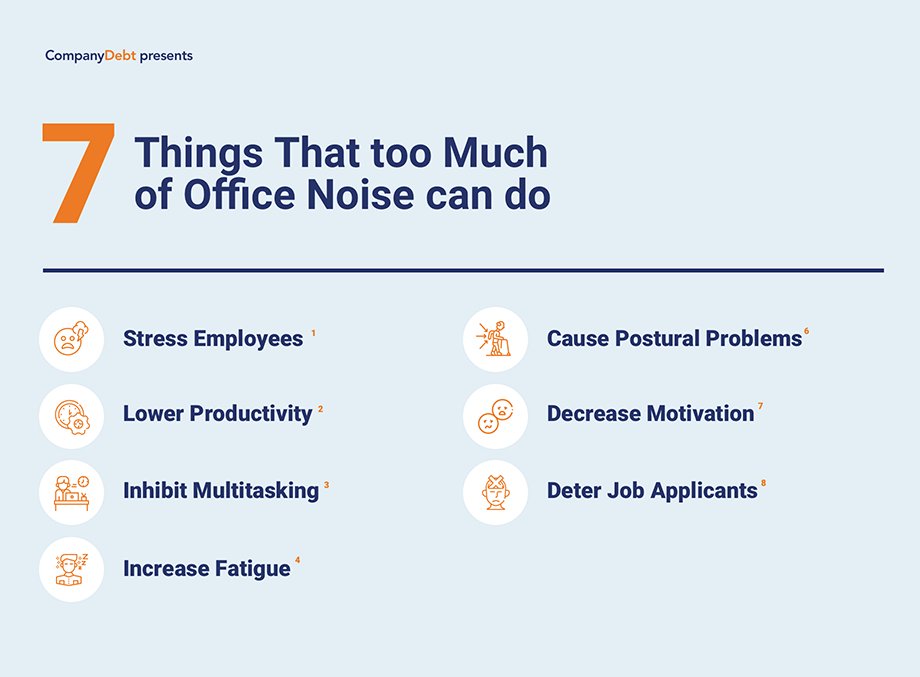 CompanyDebt presents

7 Things That too Much of Office Noise can do

Stress Employees $^1$

Lower Productivity $^2$

Inhibit Multitasking $^3$

Increase Fatigue $^4$

Cause Postural Problems $^6$

Decrease Motivation $^7$

Deter Job Applicants $^8$